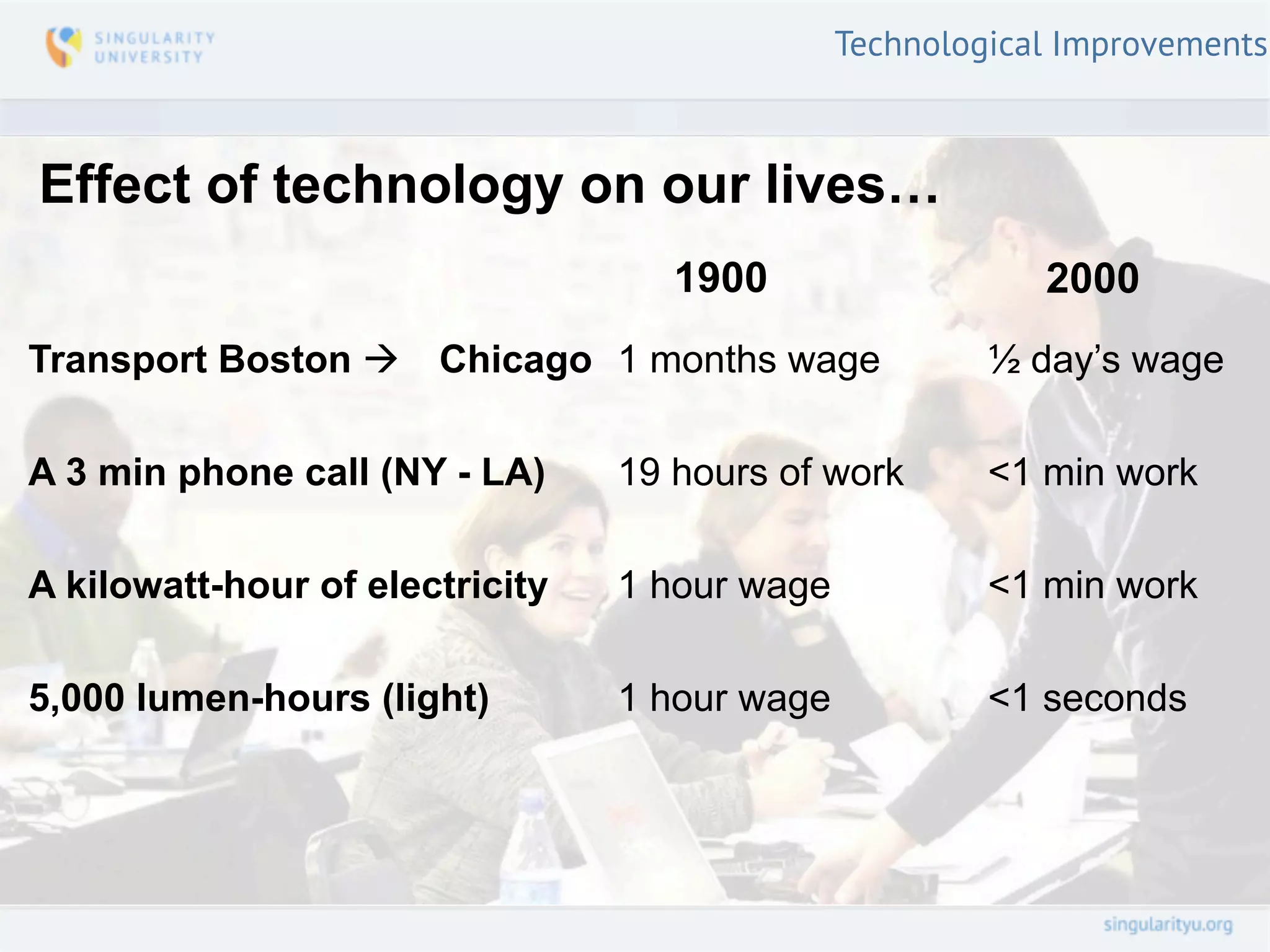 SINGULARITY UNIVERSITY

Technological Improvements

Effect of technology on our lives…

| | 1900 | 2000 |
|---|---|---|
| Transport Boston → Chicago | 1 months wage | ½ day's wage |
| A 3 min phone call (NY - LA) | 19 hours of work | <1 min work |
| A kilowatt-hour of electricity | 1 hour wage | <1 min work |
| 5,000 lumen-hours (light) | 1 hour wage | <1 seconds |

singularityu.org